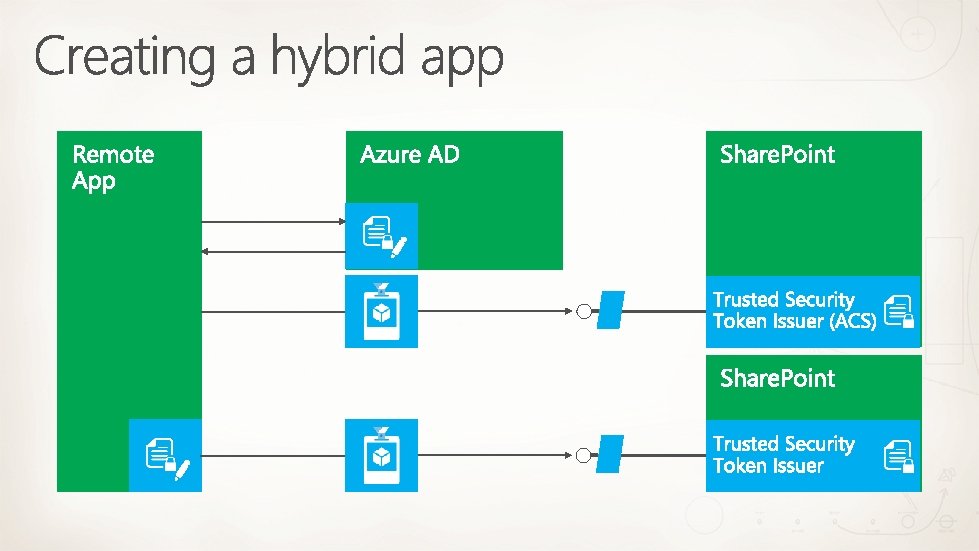 Creating a hybrid app

Remote App

Azure AD

SharePoint

Trusted Security Token Issuer (ACS)

SharePoint

Trusted Security Token Issuer